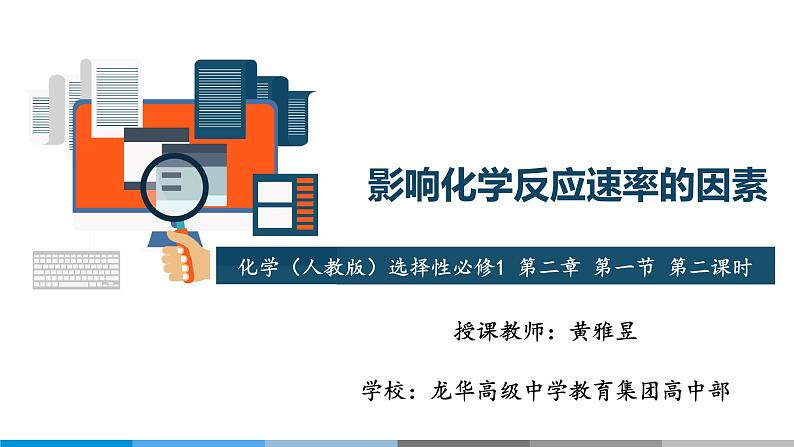 影响化学反应速率的因素

化学（人教版）选择性必修1 第二章 第一节 第二课时

授课教师：黄雅昱

学校：龙华高级中学教育集团高中部